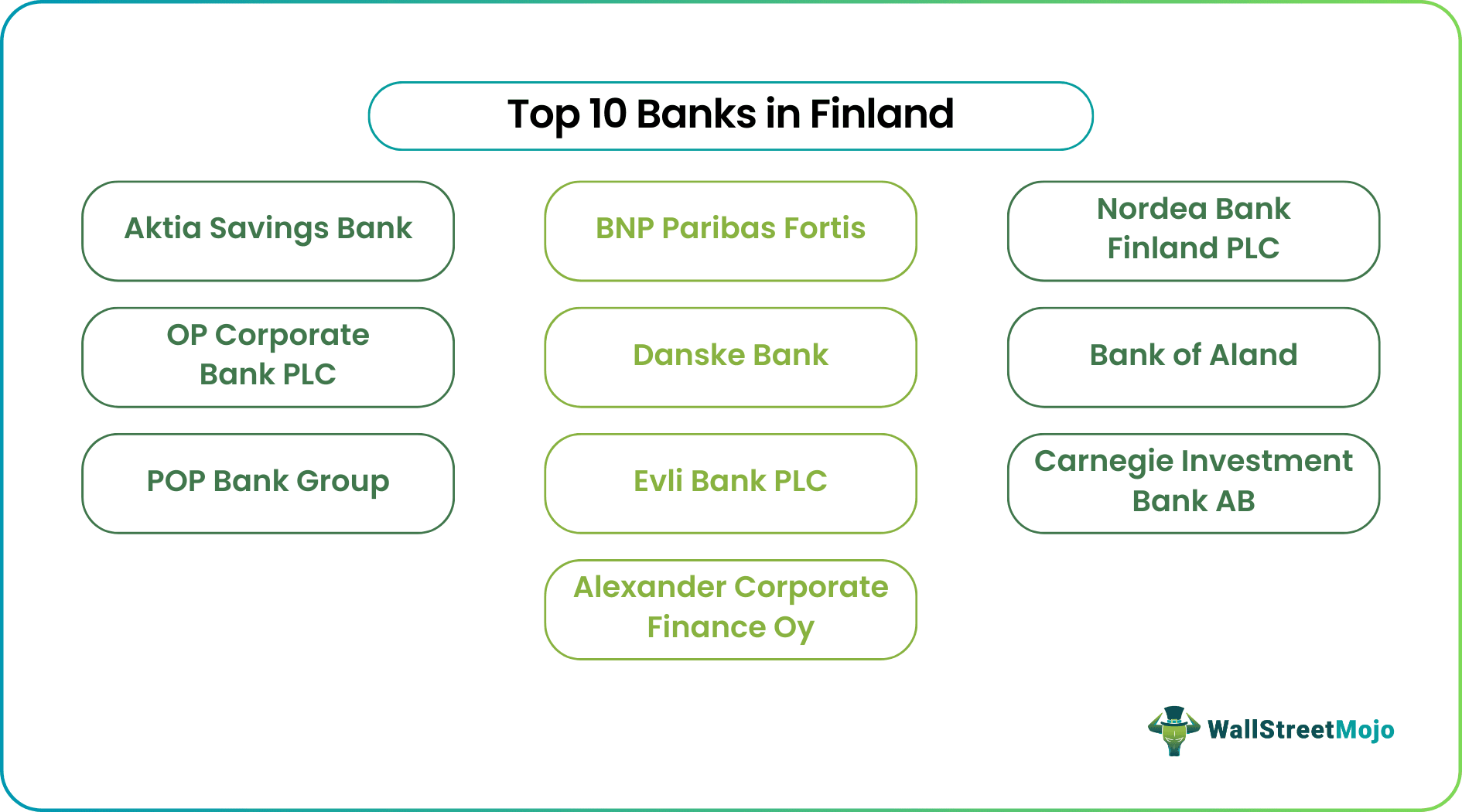 Top 10 Banks in Finland

Aktia Savings Bank

OP Corporate Bank PLC

POP Bank Group

BNP Paribas Fortis

Danske Bank

Evli Bank PLC

Alexander Corporate Finance Oy

Nordea Bank Finland PLC

Bank of Aland

Carnegie Investment Bank AB

WallStreetMojo